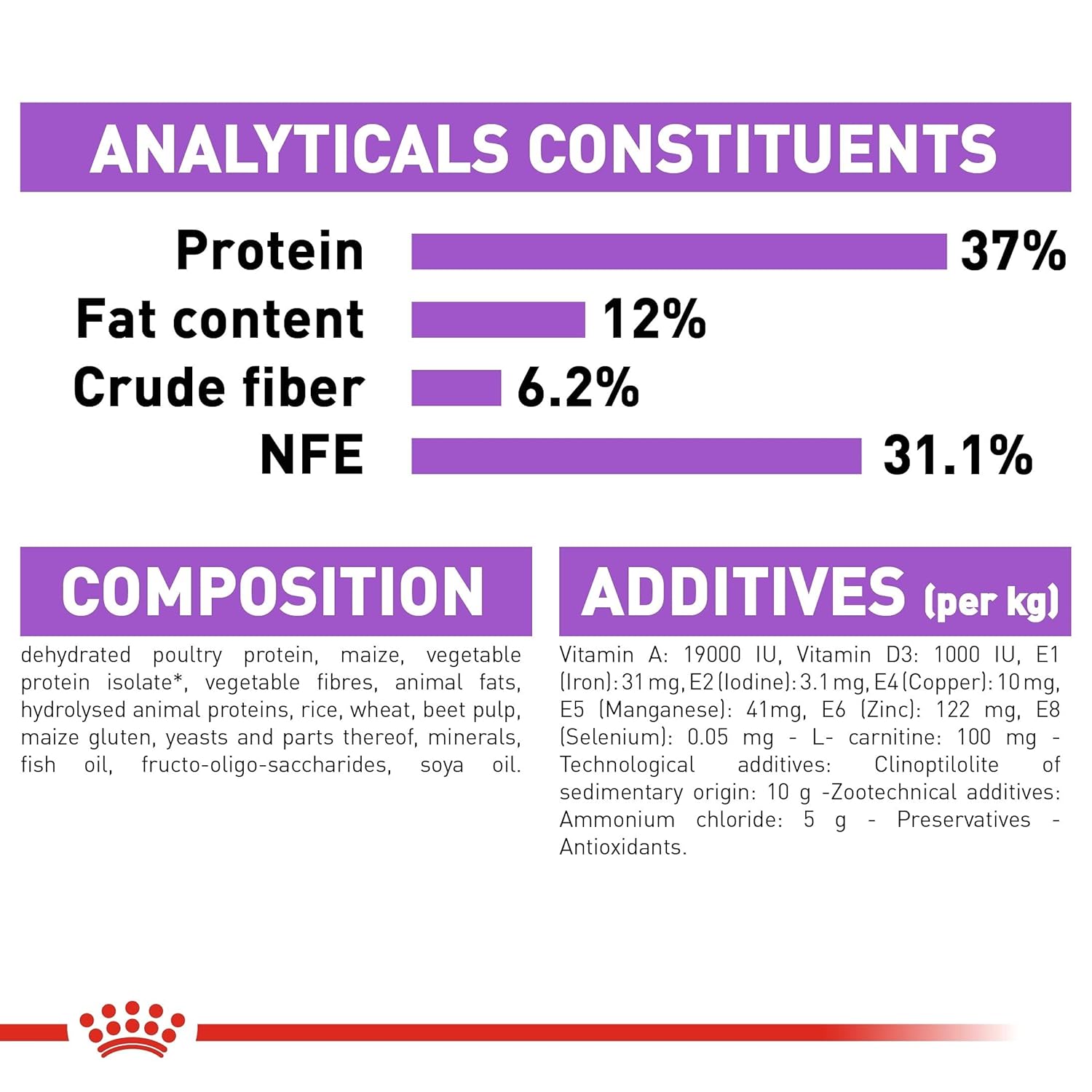 ANALYTICALS CONSTITUENTS

Protein 37%
Fat content 12%
Crude fiber 6.2%
NFE 31.1%

COMPOSITION

dehydrated poultry protein, maize, vegetable protein isolate*, vegetable fibres, animal fats, hydrolysed animal proteins, rice, wheat, beet pulp, maize gluten, yeasts and parts thereof, minerals, fish oil, fructo-oligo-saccharides, soya oil.

ADDITIVES (per kg)

Vitamin A: 19000 IU, Vitamin D3: 1000 IU, E1 (Iron): 31 mg, E2 (Iodine): 3.1 mg, E4 (Copper): 10 mg, E5 (Manganese): 41mg, E6 (Zinc): 122 mg, E8 (Selenium): 0.05 mg - L- carnitine: 100 mg - Technological additives: Clinoptilolite of sedimentary origin: 10 g -Zootechnical additives: Ammonium chloride: 5 g - Preservatives - Antioxidants.